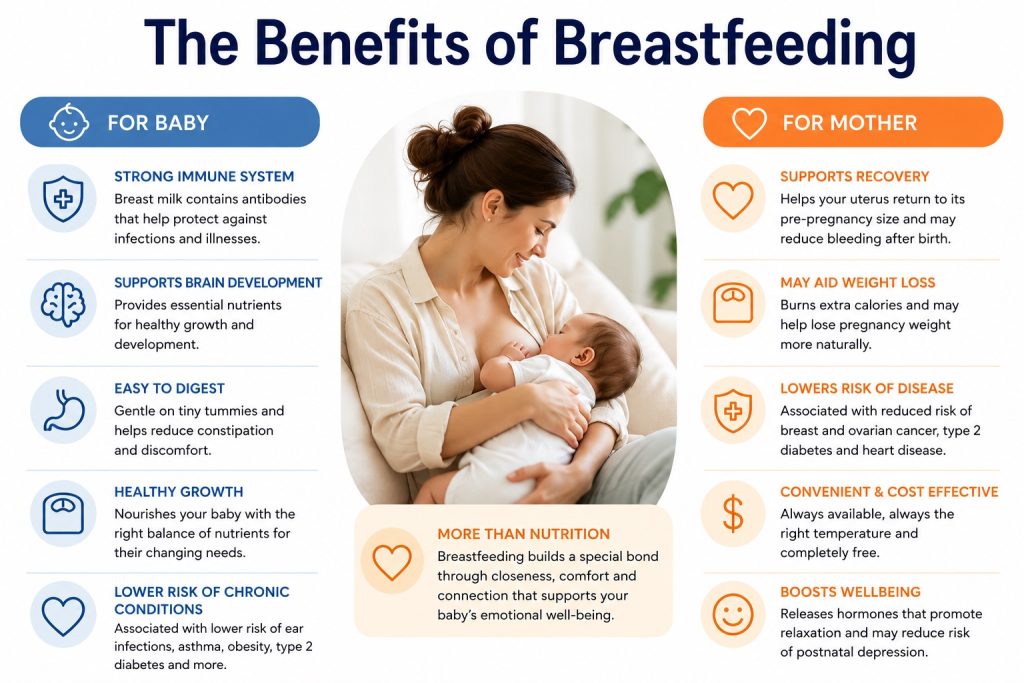 The Benefits of Breastfeeding

FOR BABY

STRONG IMMUNE SYSTEM
Breast milk contains antibodies that help protect against infections and illnesses.

SUPPORTS BRAIN DEVELOPMENT
Provides essential nutrients for healthy growth and development.

EASY TO DIGEST
Gentle on tiny tummies and helps reduce constipation and discomfort.

HEALTHY GROWTH
Nourishes your baby with the right balance of nutrients for their changing needs.

LOWER RISK OF CHRONIC CONDITIONS
Associated with lower risk of ear infections, asthma, obesity, type 2 diabetes and more.

MORE THAN NUTRITION
Breastfeeding builds a special bond through closeness, comfort and connection that supports your baby's emotional well-being.

FOR MOTHER

SUPPORTS RECOVERY
Helps your uterus return to its pre-pregnancy size and may reduce bleeding after birth.

MAY AID WEIGHT LOSS
Burns extra calories and may help lose pregnancy weight more naturally.

LOWERS RISK OF DISEASE
Associated with reduced risk of breast and ovarian cancer, type 2 diabetes and heart disease.

CONVENIENT & COST EFFECTIVE
Always available, always the right temperature and completely free.

BOOSTS WELLBEING
Releases hormones that promote relaxation and may reduce risk of postnatal depression.